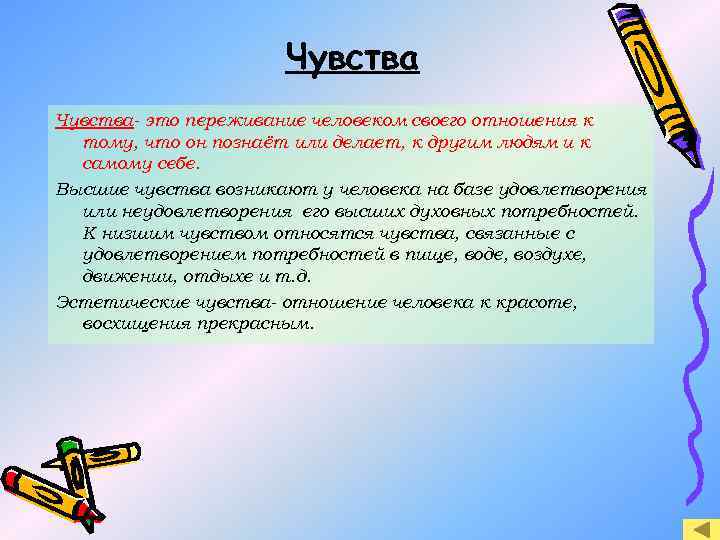 Чувства

Чувства- это переживание человеком своего отношения к тому, что он познаёт или делает, к другим людям и к самому себе.

Высшие чувства возникают у человека на базе удовлетворения или неудовлетворения его высших духовных потребностей. К низшим чувством относятся чувства, связанные с удовлетворением потребностей в пище, воде, воздухе, движении, отдыхе и т.д.

Эстетические чувства- отношение человека к красоте, восхищения прекрасным.